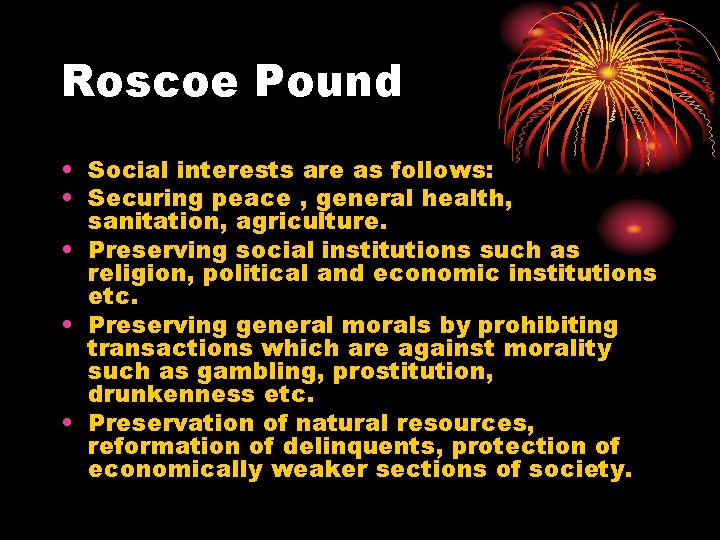 Roscoe Pound

• Social interests are as follows:
• Securing peace , general health, sanitation, agriculture.
• Preserving social institutions such as religion, political and economic institutions etc.
• Preserving general morals by prohibiting transactions which are against morality such as gambling, prostitution, drunkenness etc.
• Preservation of natural resources, reformation of delinquents, protection of economically weaker sections of society.